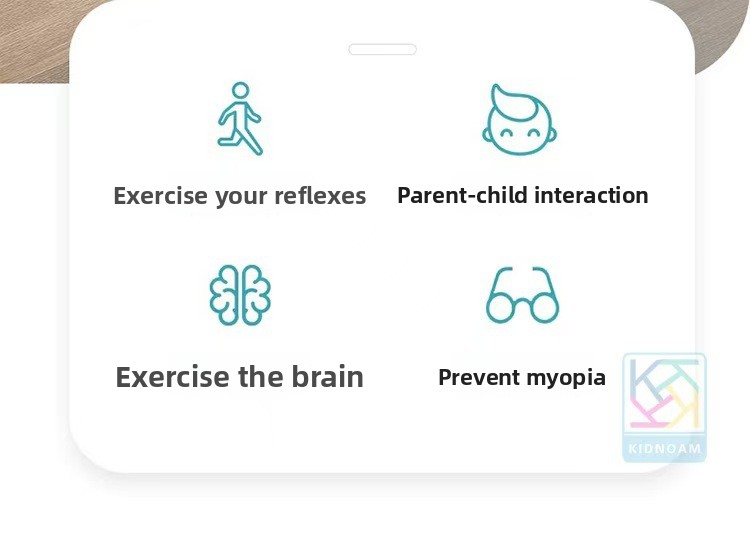 Exercise your reflexes

Parent-child interaction

Exercise the brain

Prevent myopia

KIDNOAM